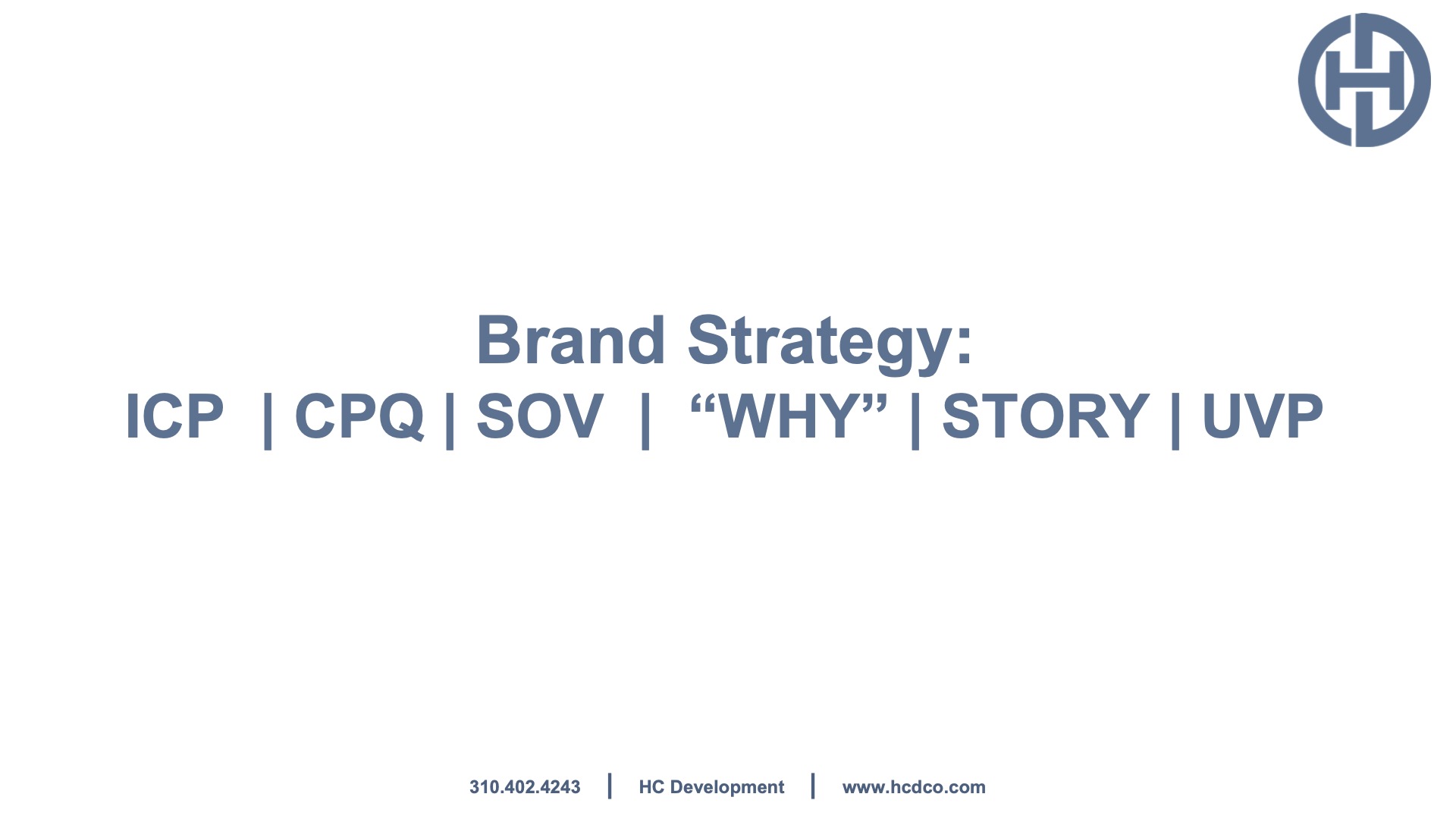 Brand Strategy:
ICP | CPQ | SOV | “WHY” | STORY | UVP

310.402.4243 | HC Development | www.hcdco.com